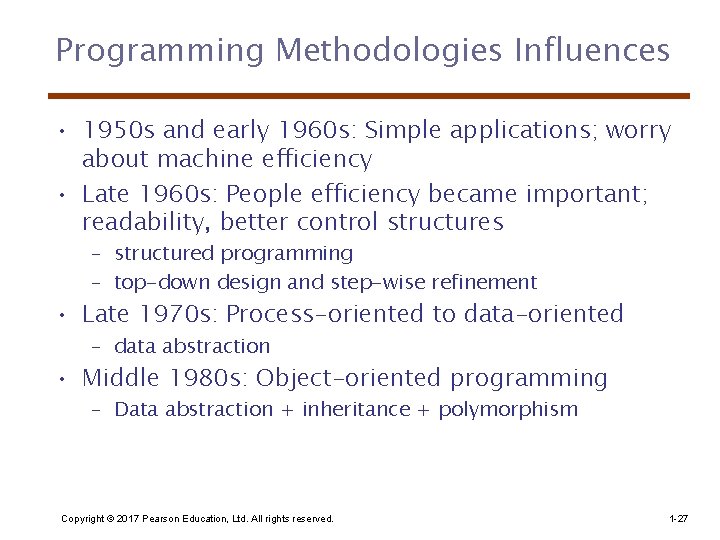 Programming Methodologies Influences

• 1950s and early 1960s: Simple applications; worry about machine efficiency

• Late 1960s: People efficiency became important; readability, better control structures

– structured programming

– top-down design and step-wise refinement

• Late 1970s: Process-oriented to data-oriented

– data abstraction

• Middle 1980s: Object-oriented programming

– Data abstraction + inheritance + polymorphism

Copyright © 2017 Pearson Education, Ltd. All rights reserved.

1-27